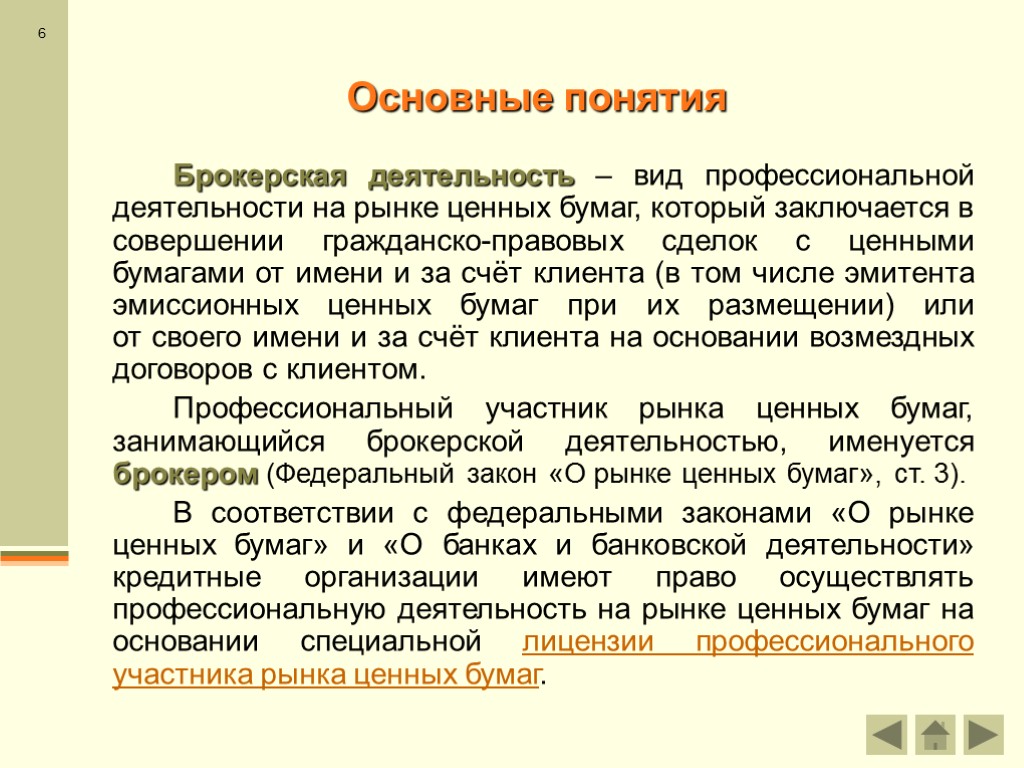 6

Основные понятия

Брокерская деятельность – вид профессиональной деятельности на рынке ценных бумаг, который заключается в совершении гражданско-правовых сделок с ценными бумагами от имени и за счёт клиента (в том числе эмитента эмиссионных ценных бумаг при их размещении) или от своего имени и за счёт клиента на основании возмездных договоров с клиентом.

Профессиональный участник рынка ценных бумаг, занимающийся брокерской деятельностью, именуется брокером (Федеральный закон «О рынке ценных бумаг», ст. 3).

В соответствии с федеральными законами «О рынке ценных бумаг» и «О банках и банковской деятельности» кредитные организации имеют право осуществлять профессиональную деятельность на рынке ценных бумаг на основании специальной лицензии профессионального участника рынка ценных бумаг.